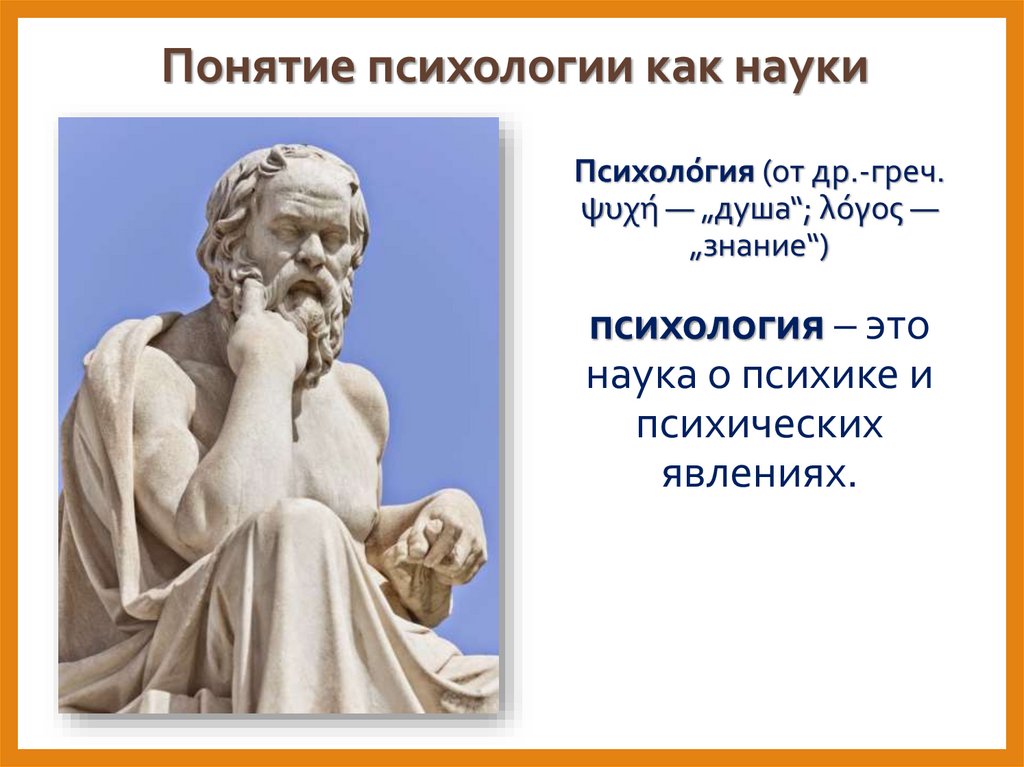 Понятие психологии как науки

Психоло́гия (от др.-греч. ψυχή — „душа“; λόγος — „знание“)

психология – это наука о психике и психических явлениях.